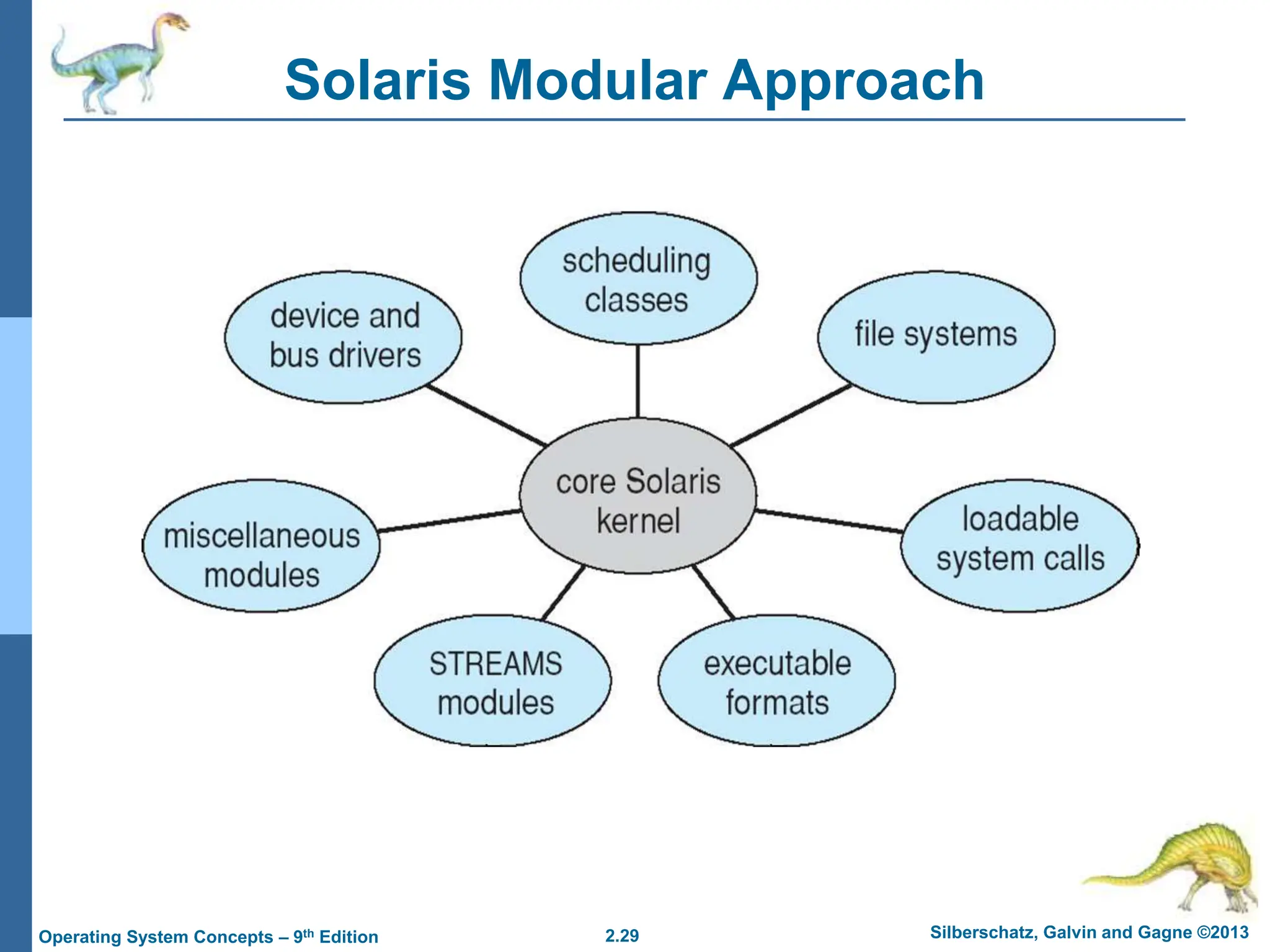 Solaris Modular Approach

scheduling classes

device and bus drivers

file systems

core Solaris kernel

miscellaneous modules

loadable system calls

STREAMS modules

executable formats

Operating System Concepts – 9$^{th}$ Edition

2.29

Silberschatz, Galvin and Gagne ©2013